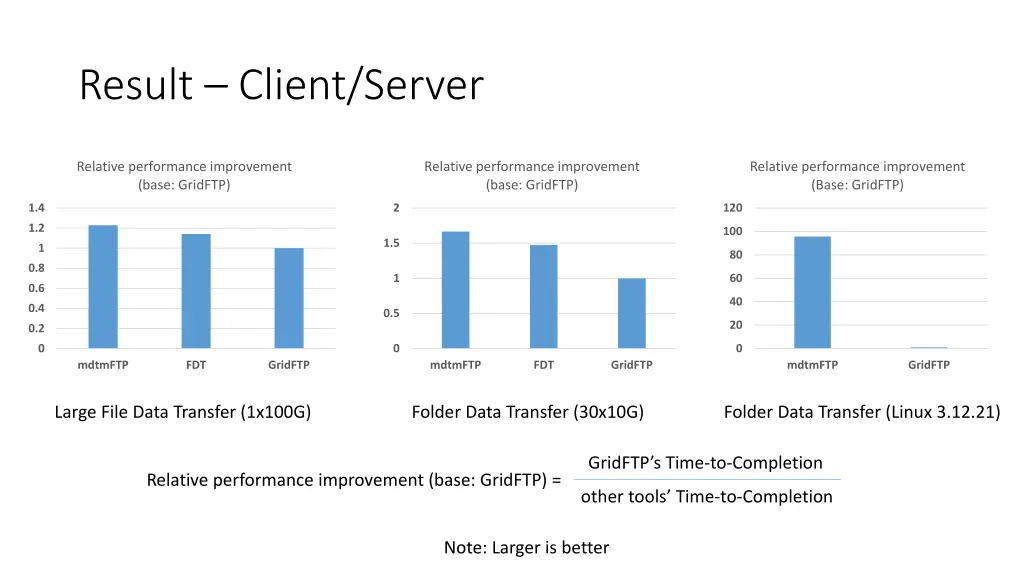 Result – Client/Server

Relative performance improvement
(base: GridFTP)

1.4
1.2
1
0.8
0.6
0.4
0.2
0

mdtmFTP FDT GridFTP

Large File Data Transfer (1x100G)

Relative performance improvement
(base: GridFTP)

2
1.5
1
0.5
0

mdtmFTP FDT GridFTP

Folder Data Transfer (30x10G)

Relative performance improvement
(Base: GridFTP)

120
100
80
60
40
20
0

mdtmFTP GridFTP

Folder Data Transfer (Linux 3.12.21)

Relative performance improvement (base: GridFTP) = $\frac{\text{GridFTP's Time-to-Completion}}{\text{other tools' Time-to-Completion}}$

Note: Larger is better